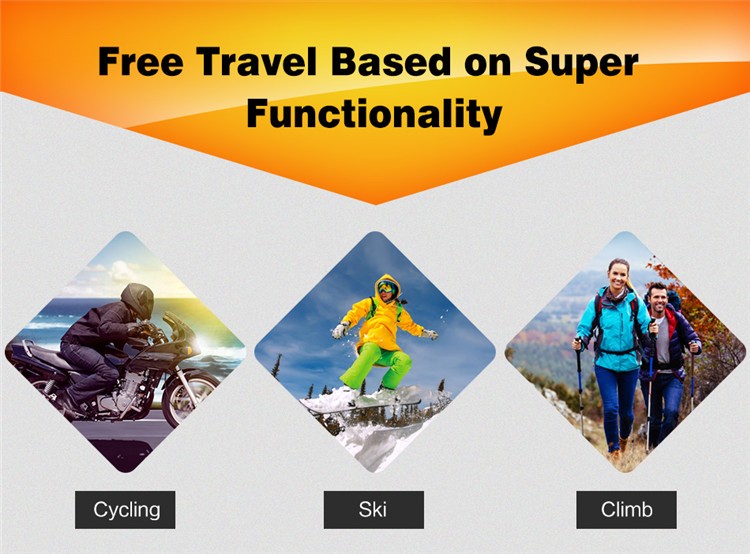 Free Travel Based on Super Functionality

Cycling

Ski

Climb